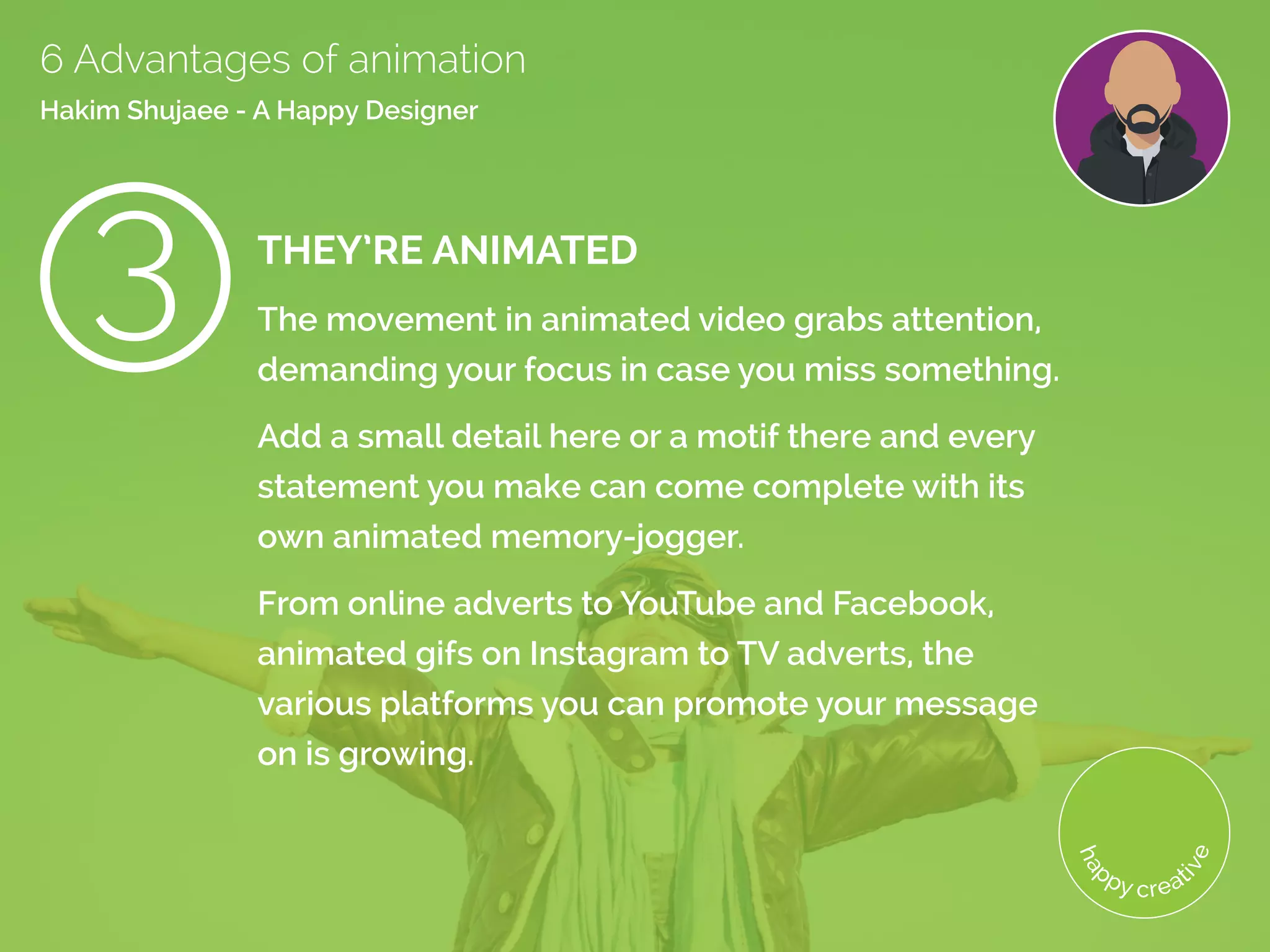 6 Advantages of animation
Hakim Shujaee - A Happy Designer

3

THEY'RE ANIMATED

The movement in animated video grabs attention, demanding your focus in case you miss something.

Add a small detail here or a motif there and every statement you make can come complete with its own animated memory-jogger.

From online adverts to YouTube and Facebook, animated gifs on Instagram to TV adverts, the various platforms you can promote your message on is growing.

happy creative